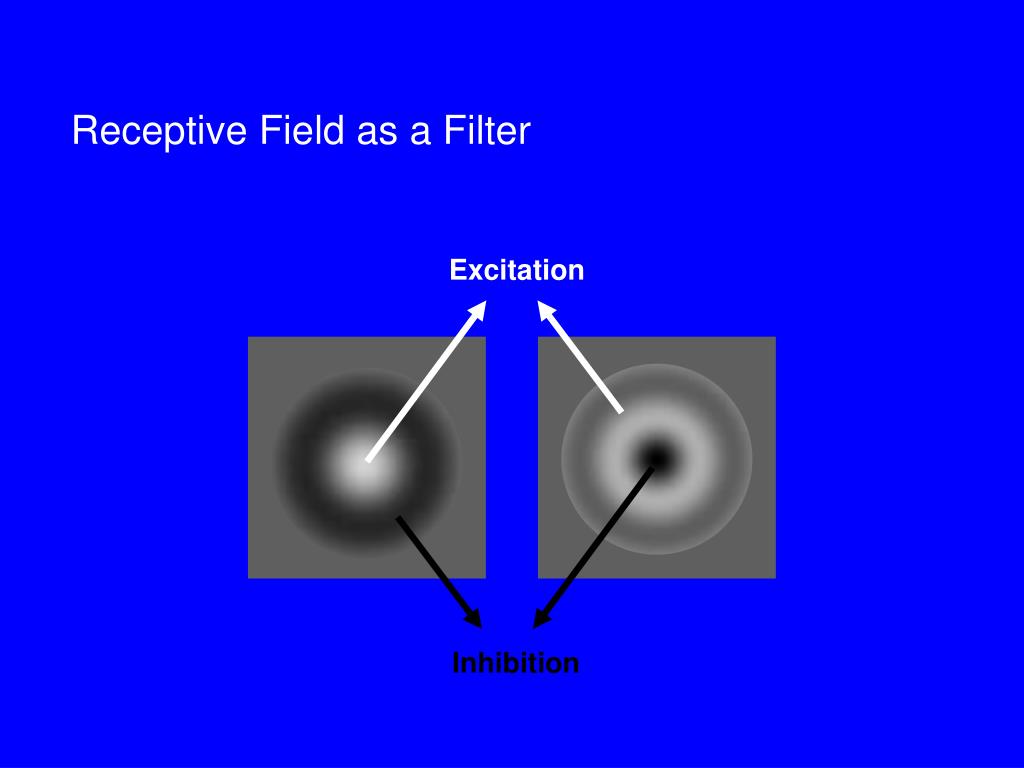 Receptive Field as a Filter

Excitation

Inhibition